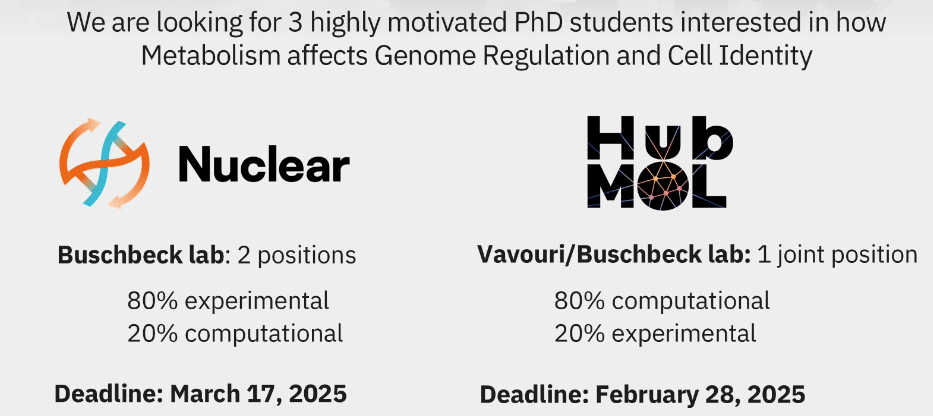 We are looking for 3 highly motivated PhD students interested in how Metabolism affects Genome Regulation and Cell Identity

Nuclear

Buschbeck lab: 2 positions

80% experimental
20% computational

Deadline: March 17, 2025

Hub MOL

Vavouri/Buschbeck lab: 1 joint position

80% computational
20% experimental

Deadline: February 28, 2025